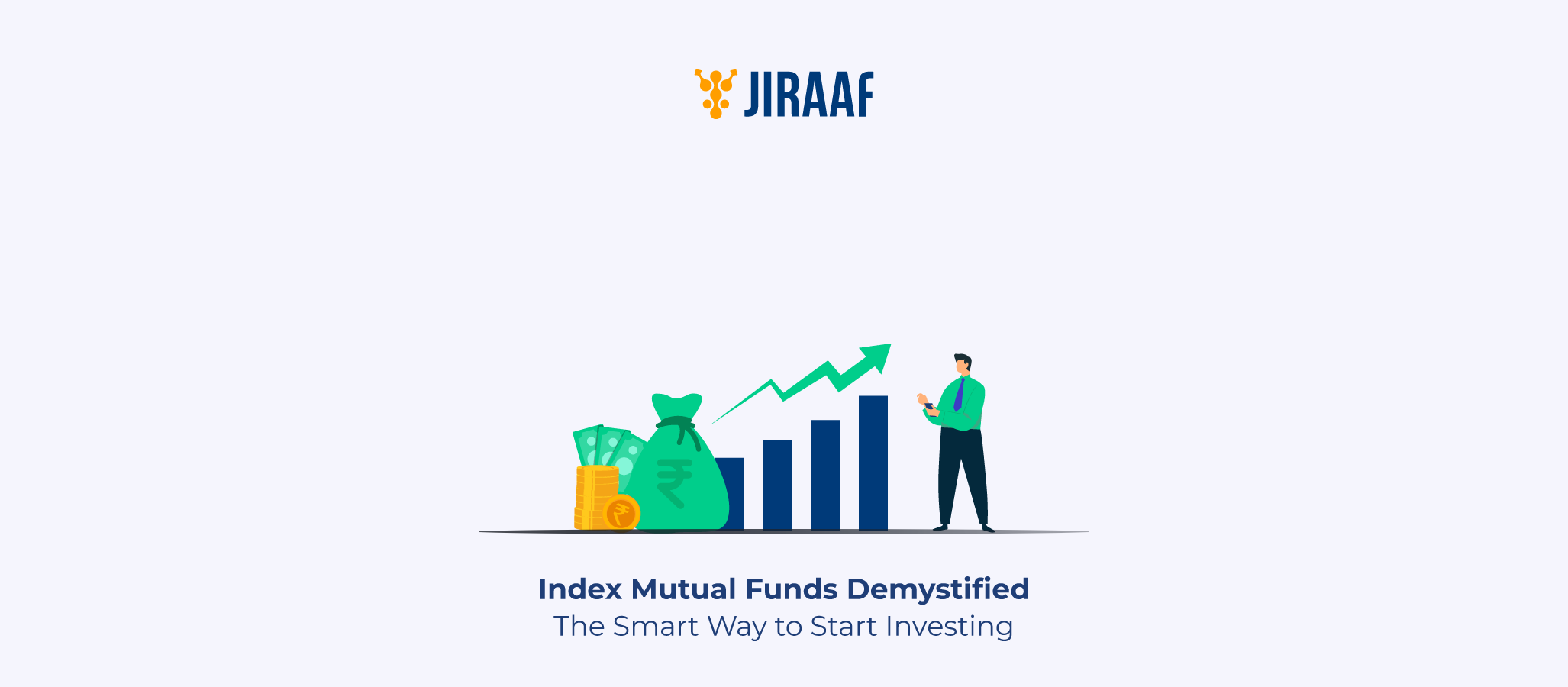 JIRAAF

₹

₹

Index Mutual Funds Demystified
The Smart Way to Start Investing